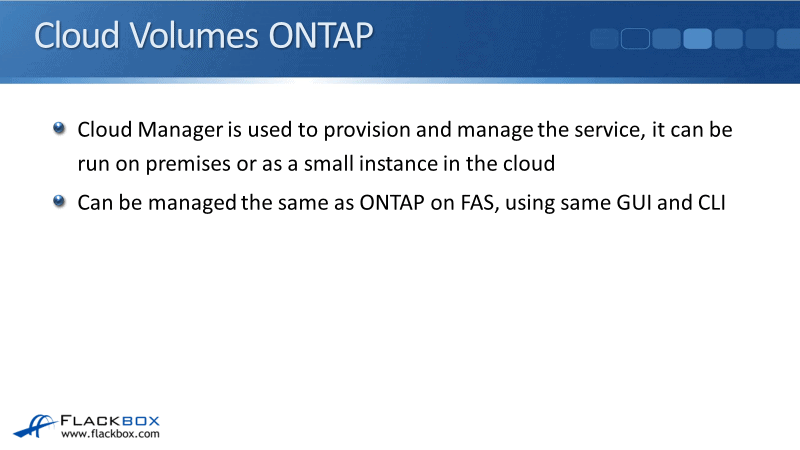 Cloud Volumes ONTAP

Cloud Manager is used to provision and manage the service, it can be run on premises or as a small instance in the cloud

Can be managed the same as ONTAP on FAS, using same GUI and CLI

FLACKBOX
www.flackbox.com